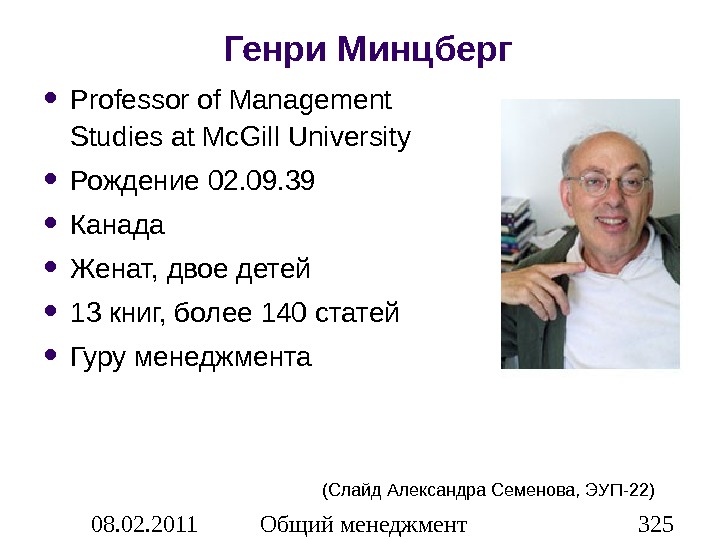 Генри Минцберг

• Professor of Management Studies at McGill University
• Рождение 02.09.39
• Канада
• Женат, двое детей
• 13 книг, более 140 статей
• Гуру менеджмента

(Слайд Александра Семенова, ЭУП-22)

08.02.2011 Общий менеджмент 325